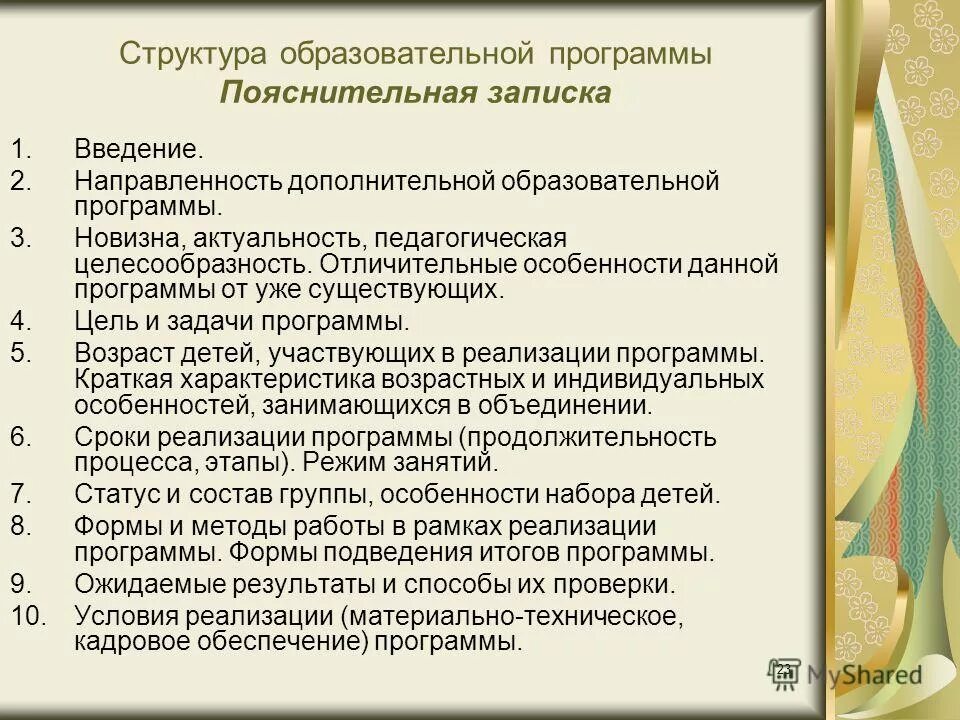 Структура образовательной программы
Пояснительная записка

1. Введение.
2. Направленность дополнительной образовательной программы.
3. Новизна, актуальность, педагогическая целесообразность. Отличительные особенности данной программы от уже существующих.
4. Цель и задачи программы.
5. Возраст детей, участвующих в реализации программы. Краткая характеристика возрастных и индивидуальных особенностей, занимающихся в объединении.
6. Сроки реализации программы (продолжительность процесса, этапы). Режим занятий.
7. Статус и состав группы, особенности набора детей.
8. Формы и методы работы в рамках реализации программы. Формы подведения итогов программы.
9. Ожидаемые результаты и способы их проверки.
10. Условия реализации (материально-техническое, кадровое обеспечение) программы.

23

MyShared